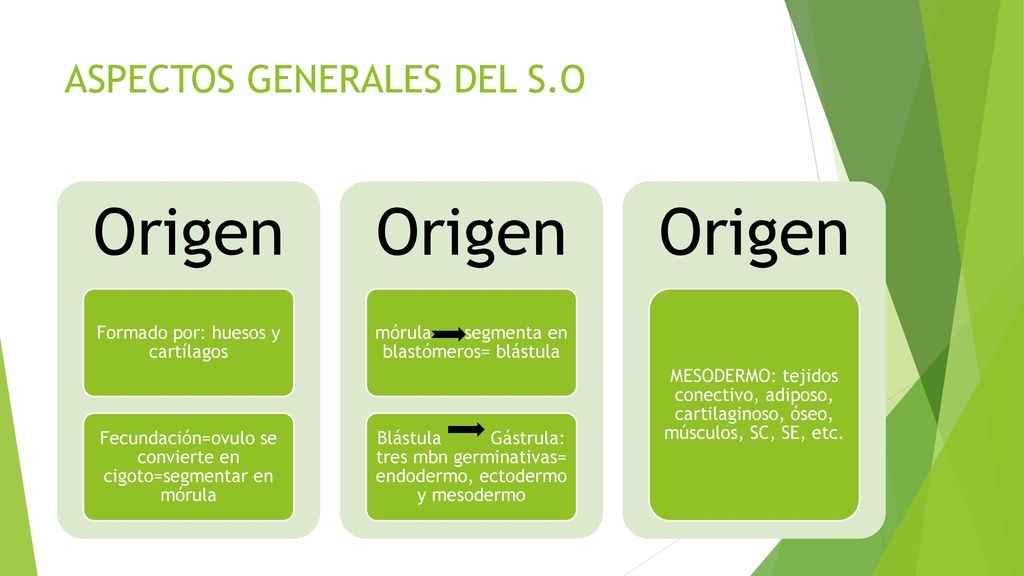 ASPECTOS GENERALES DEL S.O

Origen

Formado por: huesos y cartílagos

Fecundación=ovulo se convierte en cigoto=segmentar en mórula

Origen

mórula segmenta en blastómeros= blástula

Blástula Gástrula: tres mbn germinativas= endodermo, ectodermo y mesodermo

Origen

MESODERMO: tejidos conectivo, adiposo, cartilaginoso, óseo, músculos, SC, SE, etc.